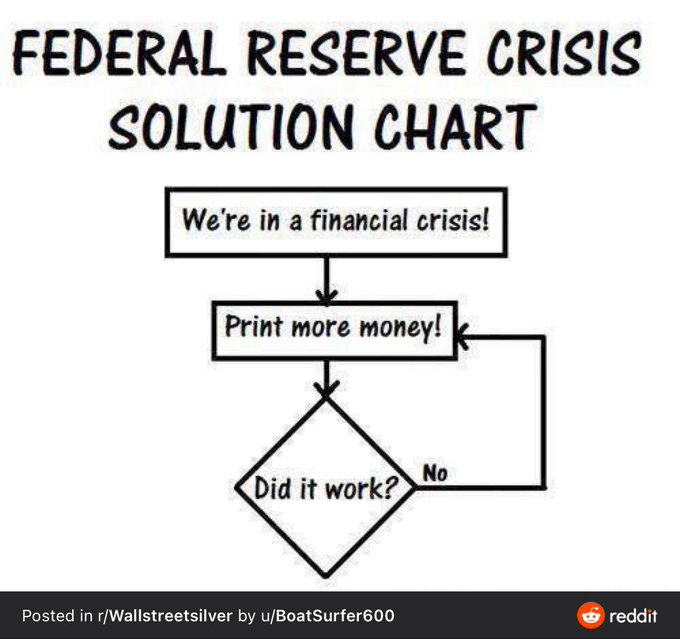 FEDERAL RESERVE CRISIS SOLUTION CHART

We're in a financial crisis!

Print more money!

Did it work?

No

Posted in r/Wallstreetsilver by u/BoatSurfer600

reddit